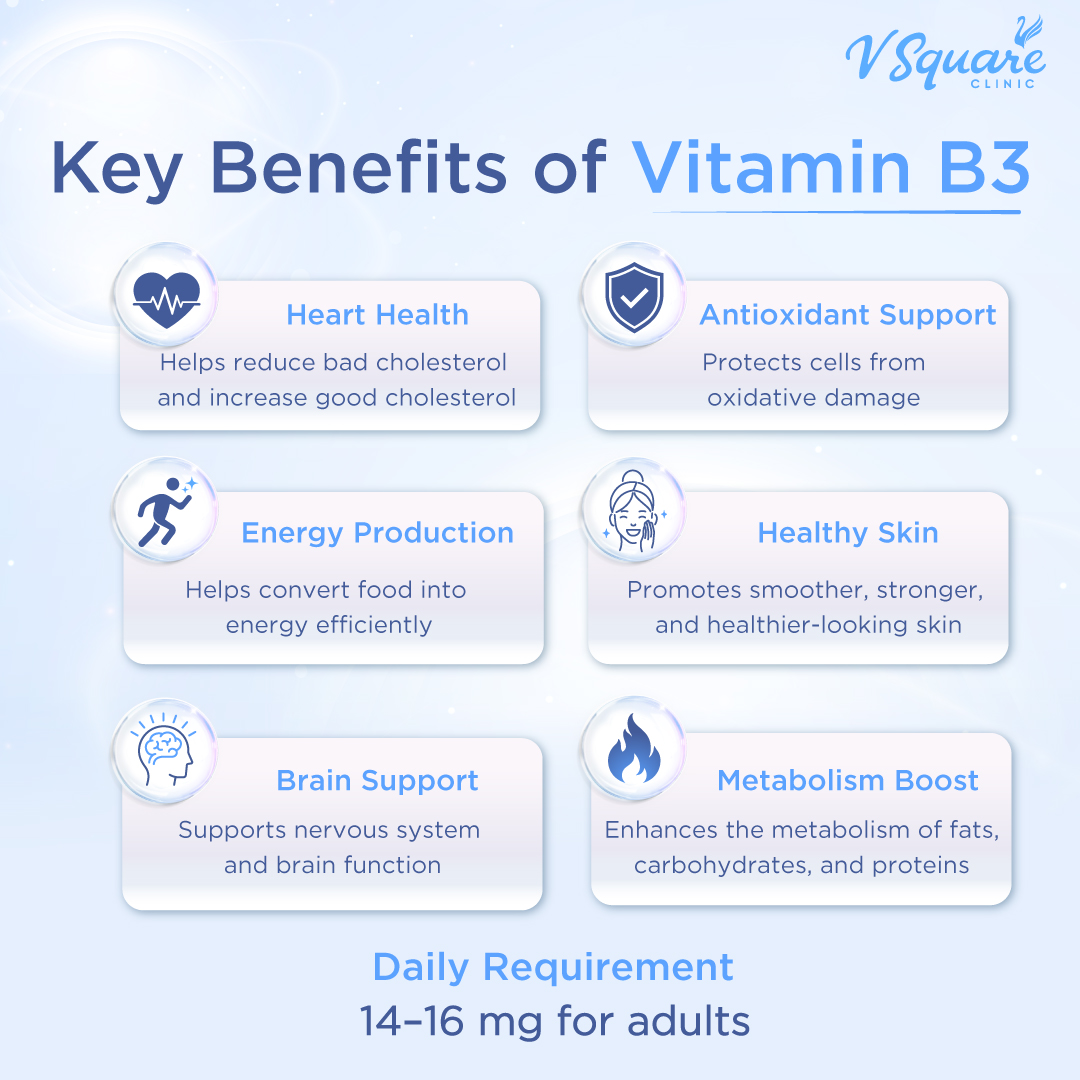 V Square CLINIC

Key Benefits of Vitamin B3

Heart Health
Helps reduce bad cholesterol and increase good cholesterol

Antioxidant Support
Protects cells from oxidative damage

Energy Production
Helps convert food into energy efficiently

Healthy Skin
Promotes smoother, stronger, and healthier-looking skin

Brain Support
Supports nervous system and brain function

Metabolism Boost
Enhances the metabolism of fats, carbohydrates, and proteins

Daily Requirement
14–16 mg for adults